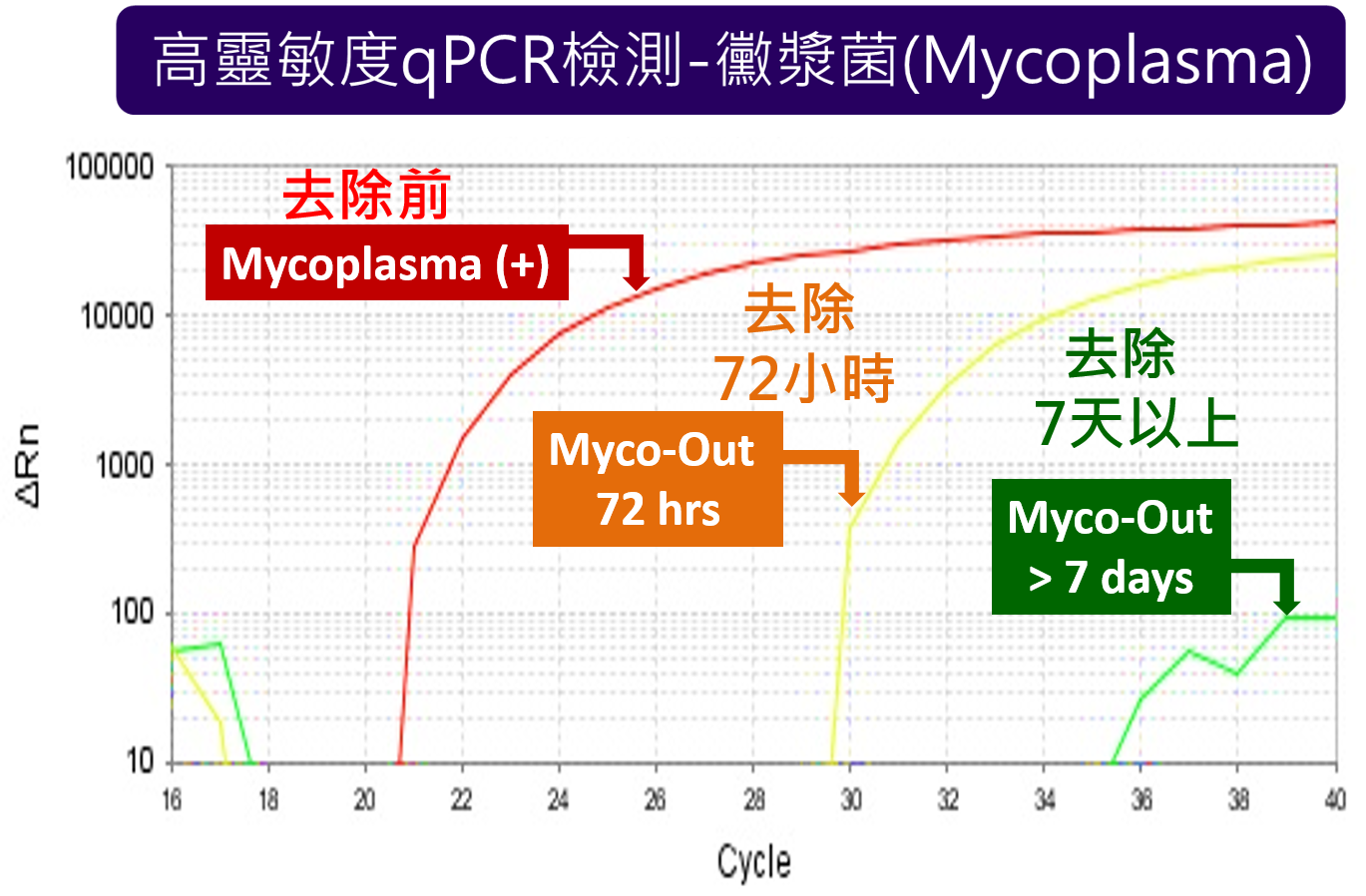 高靈敏度qPCR檢測-黴漿菌(Mycoplasma)

100000
10000
1000
100
10

ΔRn

去除前
Mycoplasma (+)

去除
72小時
Myco-Out
72 hrs

去除
7天以上
Myco-Out
> 7 days

16 18 20 22 24 26 28 30 32 34 36 38 40

Cycle